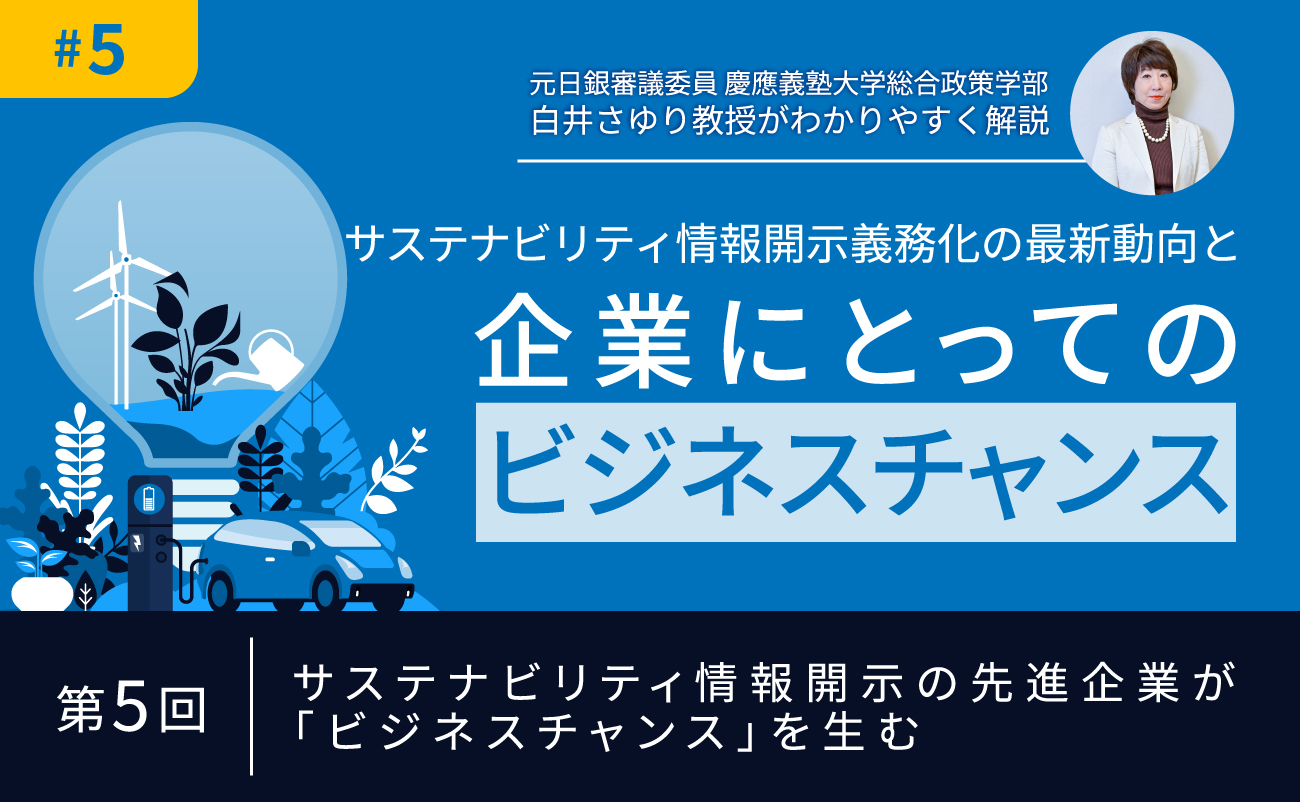 #5

元日銀審議委員 慶應義塾大学総合政策学部
白井さゆり教授がわかりやすく解説

サステナビリティ情報開示義務化の最新動向と
企業にとっての
ビジネスチャンス

第5回

サステナビリティ情報開示の先進企業が「ビジネスチャンス」を生む